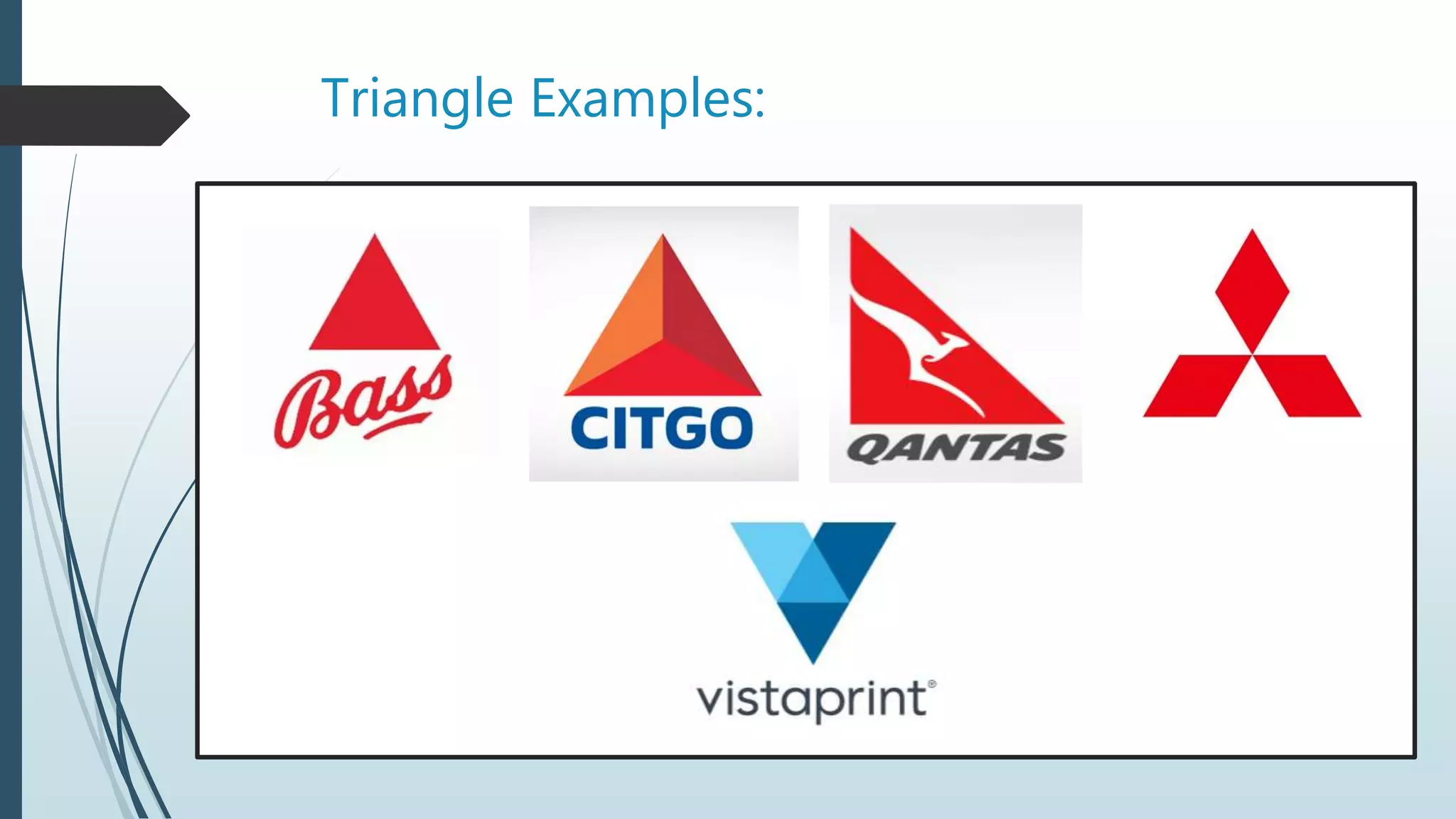 Triangle Examples:

Bass

CITGO

QANTAS

vistaprint®